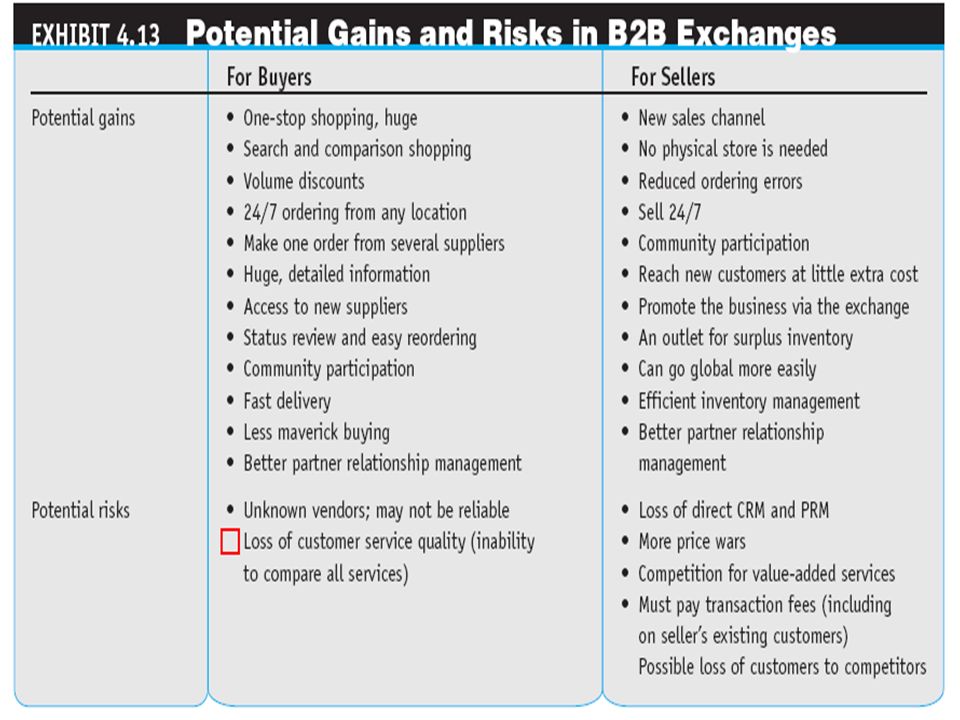 EXHIBIT 4.13 Potential Gains and Risks in B2B Exchanges

| | For Buyers | For Sellers |
|---|---|---|
| Potential gains | • One-stop shopping, huge<br>• Search and comparison shopping<br>• Volume discounts<br>• 24/7 ordering from any location<br>• Make one order from several suppliers<br>• Huge, detailed information<br>• Access to new suppliers<br>• Status review and easy reordering<br>• Community participation<br>• Fast delivery<br>• Less maverick buying<br>• Better partner relationship management | • New sales channel<br>• No physical store is needed<br>• Reduced ordering errors<br>• Sell 24/7<br>• Community participation<br>• Reach new customers at little extra cost<br>• Promote the business via the exchange<br>• An outlet for surplus inventory<br>• Can go global more easily<br>• Efficient inventory management<br>• Better partner relationship management |
| Potential risks | • Unknown vendors; may not be reliable<br>Loss of customer service quality (inability to compare all services) | • Loss of direct CRM and PRM<br>• More price wars<br>• Competition for value-added services<br>• Must pay transaction fees (including on seller's existing customers)<br>Possible loss of customers to competitors |